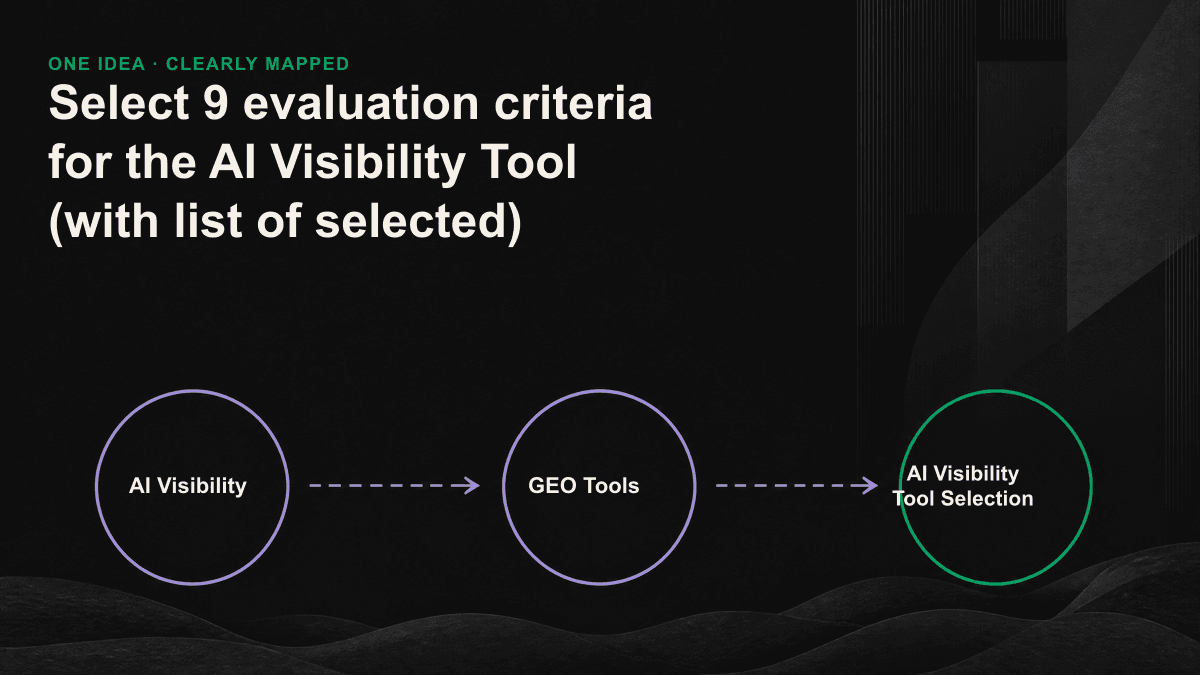 ONE IDEA · CLEARLY MAPPED

Select 9 evaluation criteria for the AI Visibility Tool (with list of selected)

AI Visibility

GEO Tools

AI Visibility Tool Selection